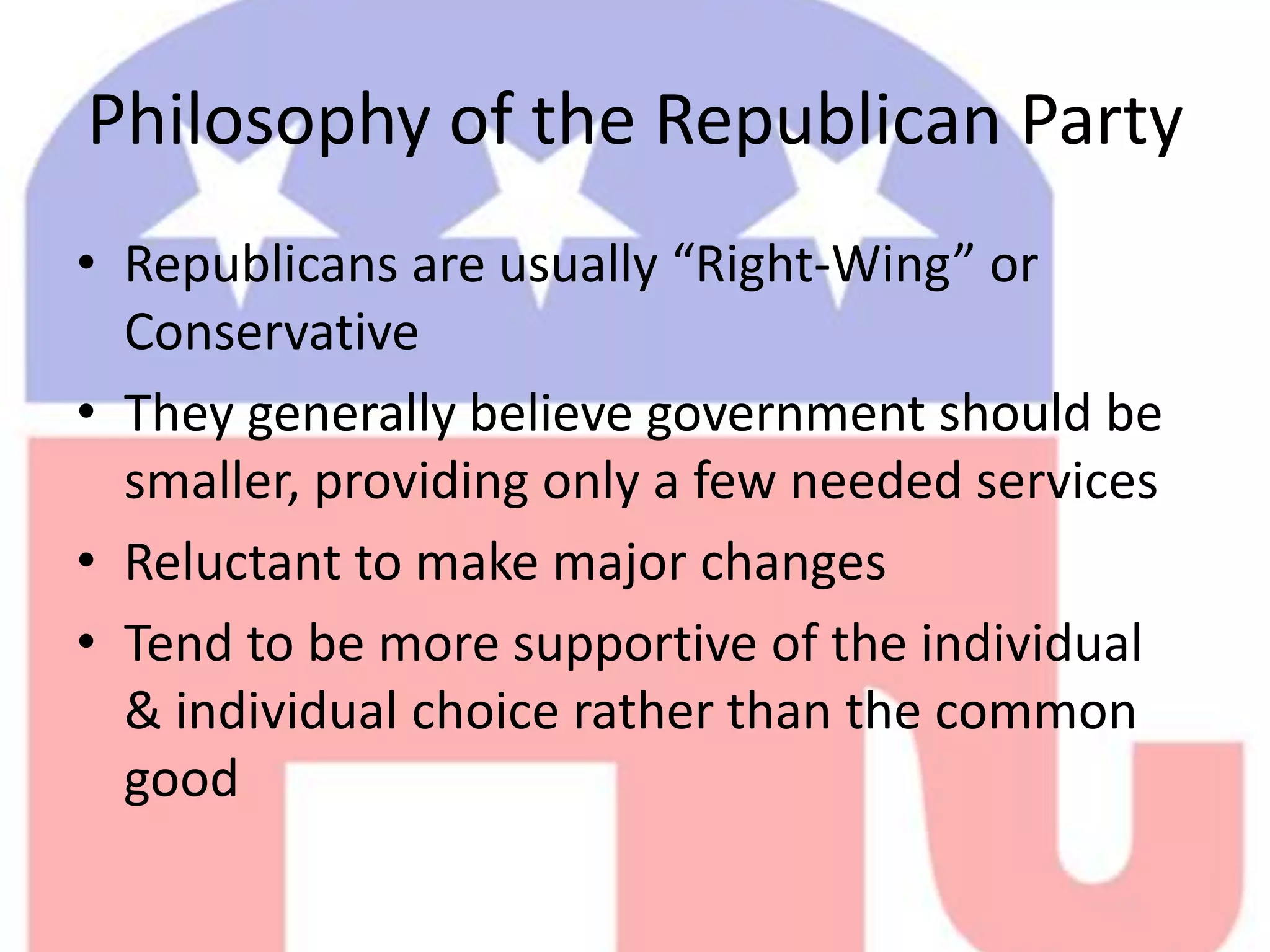 Philosophy of the Republican Party

• Republicans are usually “Right-Wing” or Conservative

• They generally believe government should be smaller, providing only a few needed services

• Reluctant to make major changes

• Tend to be more supportive of the individual & individual choice rather than the common good